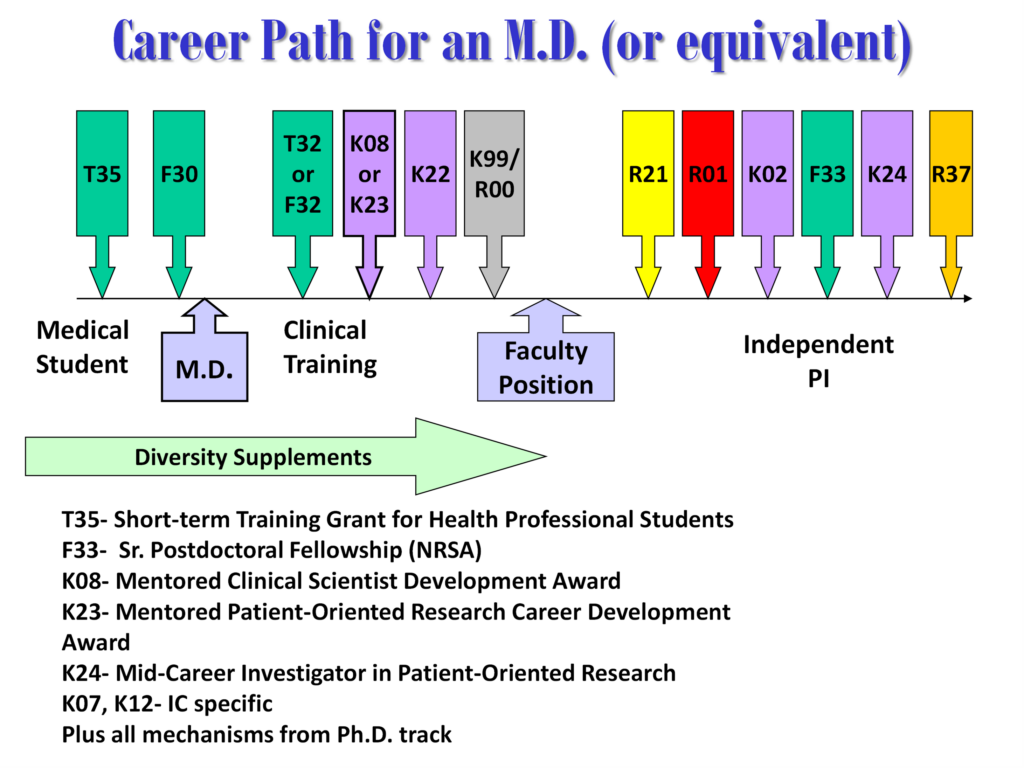 Career Path for an M.D. (or equivalent)

T35

F30

T32 or F32

K08 or K23

K22

K99/ R00

R21

R01

K02

F33

K24

R37

Medical Student

M.D.

Clinical Training

Faculty Position

Independent PI

Diversity Supplements

T35- Short-term Training Grant for Health Professional Students
F33- Sr. Postdoctoral Fellowship (NRSA)
K08- Mentored Clinical Scientist Development Award
K23- Mentored Patient-Oriented Research Career Development Award
K24- Mid-Career Investigator in Patient-Oriented Research
K07, K12- IC specific
Plus all mechanisms from Ph.D. track